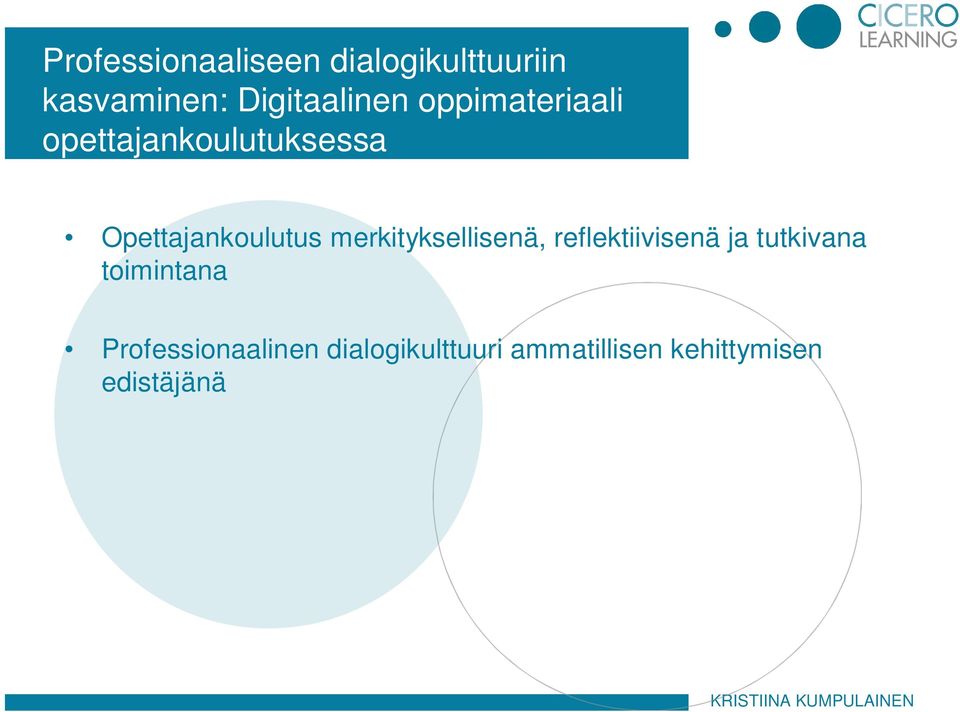 CICERO
LEARNING

Professionaaliseen dialogikulttuuriin kasvaminen: Digitaalinen oppimateriaali opettajankoulutuksessa

• Opettajankoulutus merkityksellisenä, reflektiivisenä ja tutkivana toimintana

• Professionaalinen dialogikulttuuri ammatillisen kehittymisen edistäjänä

KRISTIINA KUMPULAINEN